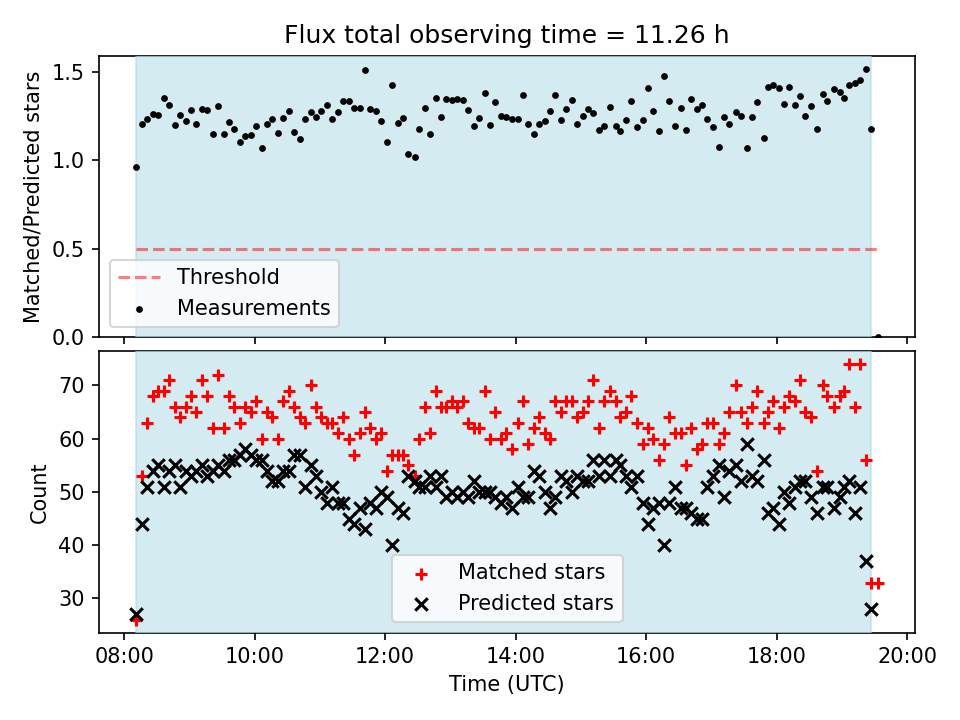 Flux total observing time = 11.26 h

Matched/Predicted stars

1.5
1.0
0.5
0.0

Threshold
Measurements

Count

70
60
50
40
30

Matched stars
Predicted stars

08:00
10:00
12:00
14:00
16:00
18:00
20:00

Time (UTC)